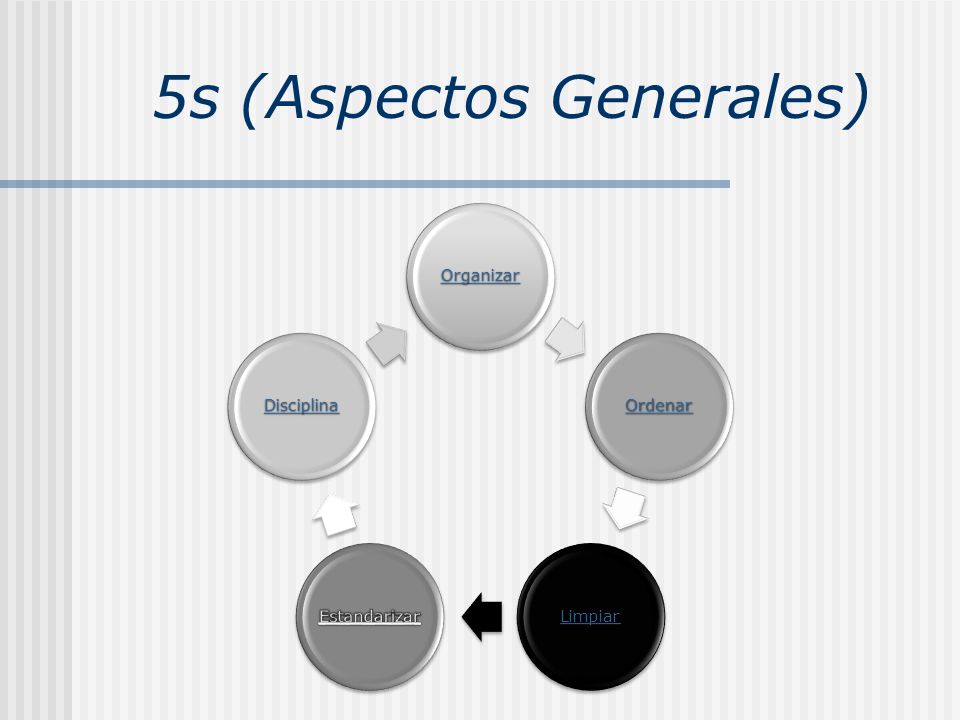 5s (Aspectos Generales)

Organizar

Ordenar

Limpiar

Estandarizar

Disciplina